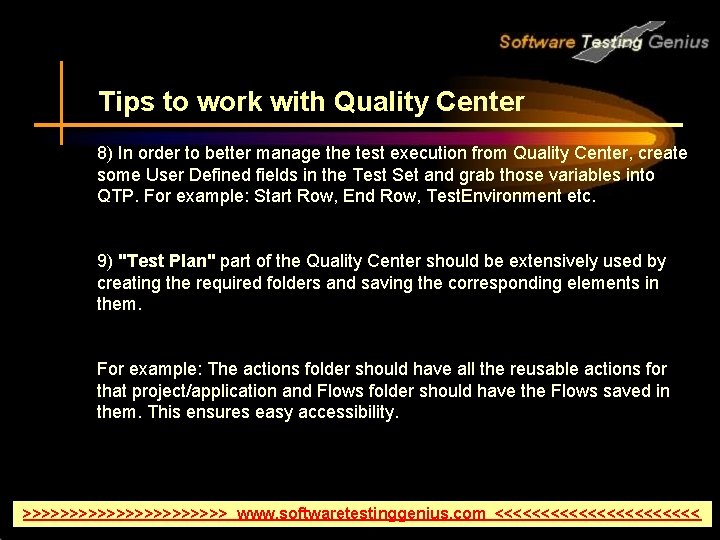 Software Testing Genius

Tips to work with Quality Center

8) In order to better manage the test execution from Quality Center, create some User Defined fields in the Test Set and grab those variables into QTP. For example: Start Row, End Row, TestEnvironment etc.

9) "Test Plan" part of the Quality Center should be extensively used by creating the required folders and saving the corresponding elements in them.

For example: The actions folder should have all the reusable actions for that project/application and Flows folder should have the Flows saved in them. This ensures easy accessibility.

>>>>>>>>>>>>>>>>>>>>>> www.softwaretestinggenius.com <<<<<<<<<<<<<<<<<<<<<<